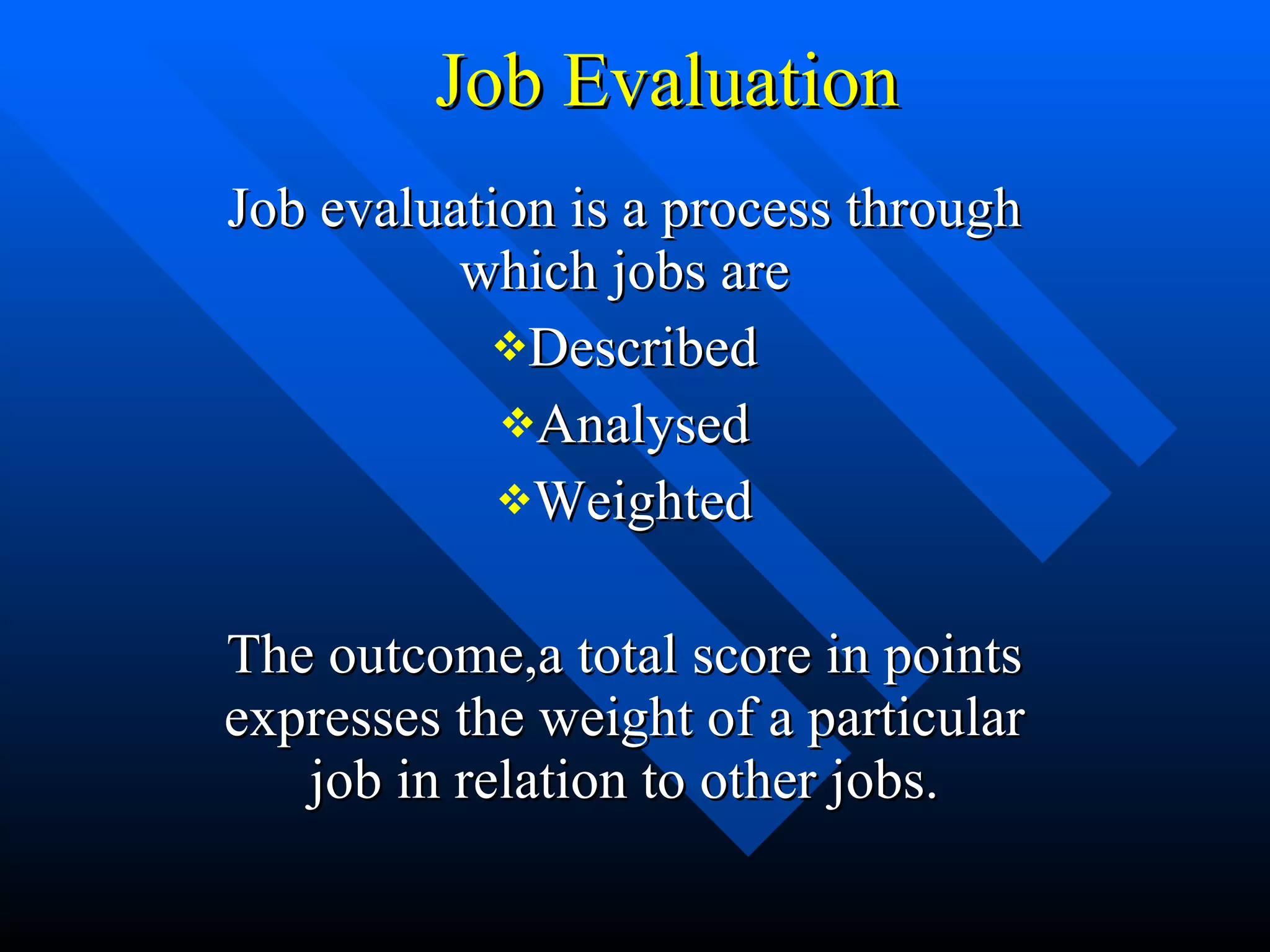 Job Evaluation

Job evaluation is a process through which jobs are

❖Described

❖Analysed

❖Weighted

The outcome,a total score in points expresses the weight of a particular job in relation to other jobs.